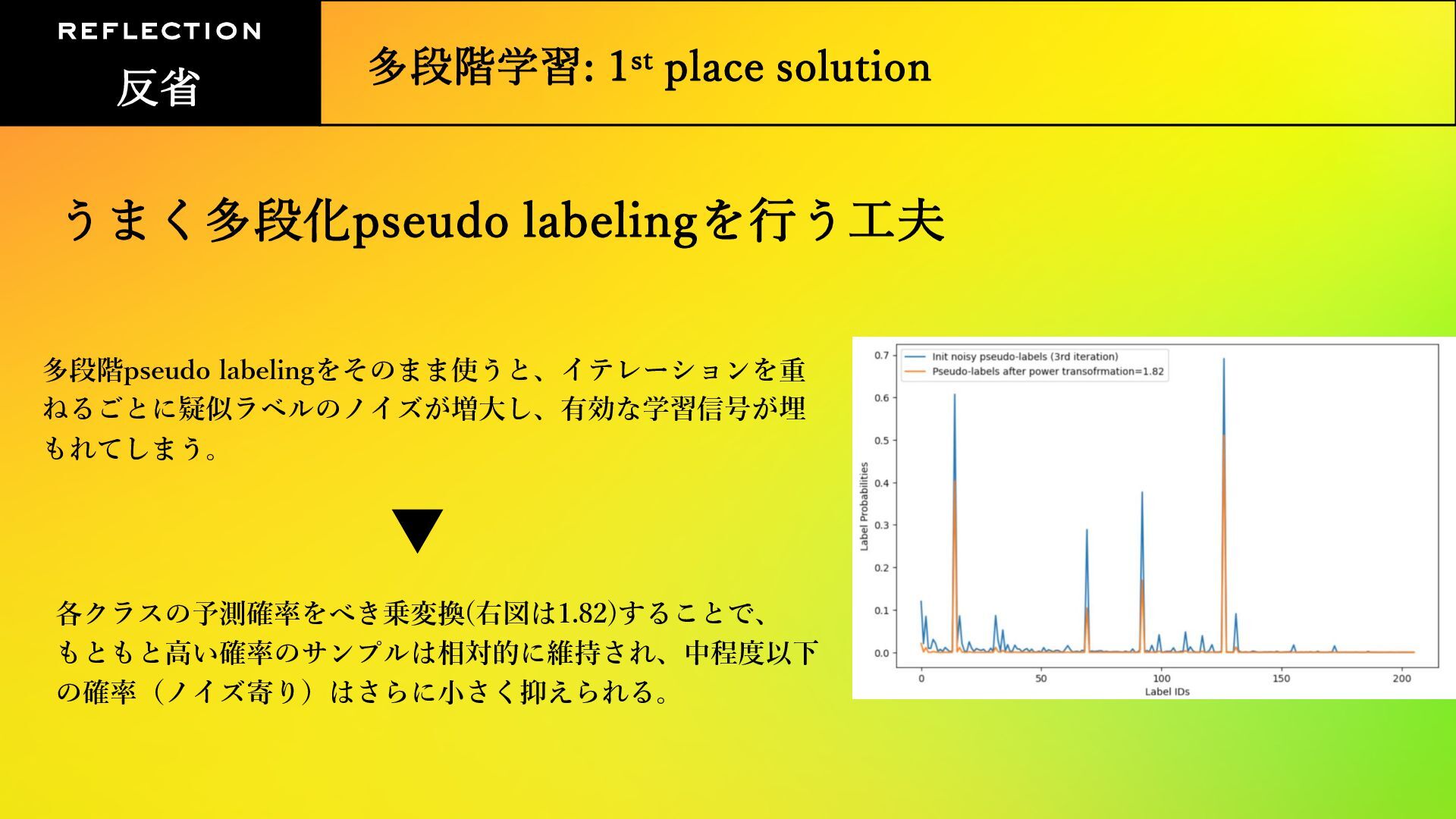 REFLECTION
反省

多段階学習: 1$^{st}$ place solution

うまく多段化pseudo labelingを行う工夫

多段階pseudo labelingをそのまま使うと、イテレーションを重ねるごとに疑似ラベルのノイズが増大し、有効な学習信号が埋もれてしまう。

▼

各クラスの予測確率をべき乗変換(右図は1.82)することで、もともと高い確率のサンプルは相対的に維持され、中程度以下の確率（ノイズ寄り）はさらに小さく抑えられる。

Init noisy pseudo-labels (3rd iteration)
Pseudo-labels after power transofrmation=1.82

Label Probabilities
0.7
0.6
0.5
0.4
0.3
0.2
0.1
0.0
0
50
100
150
200
Label IDs